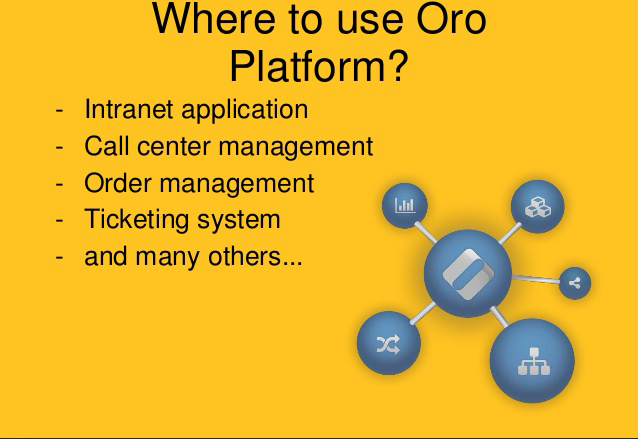 Where to use Oro Platform?

- Intranet application
- Call center management
- Order management
- Ticketing system
- and many others...